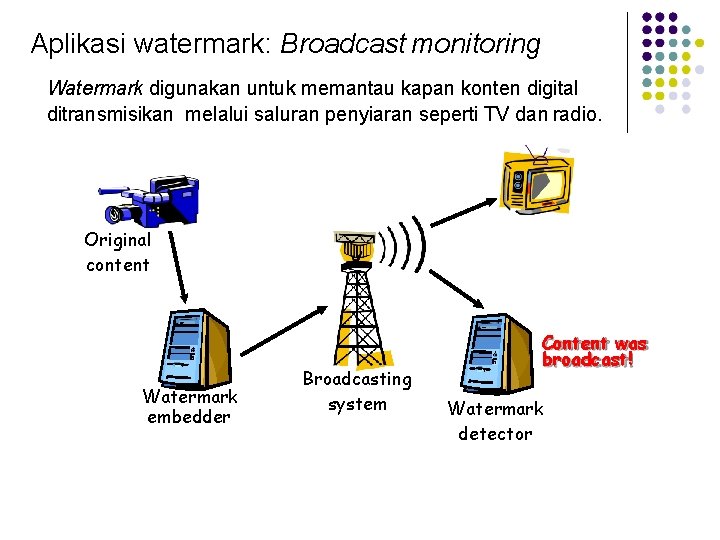 Aplikasi watermark: Broadcast monitoring

Watermark digunakan untuk memantau kapan konten digital ditransmisikan melalui saluran penyiaran seperti TV dan radio.

Original content

Watermark embedder

Broadcasting system

Watermark detector

Content was broadcast!